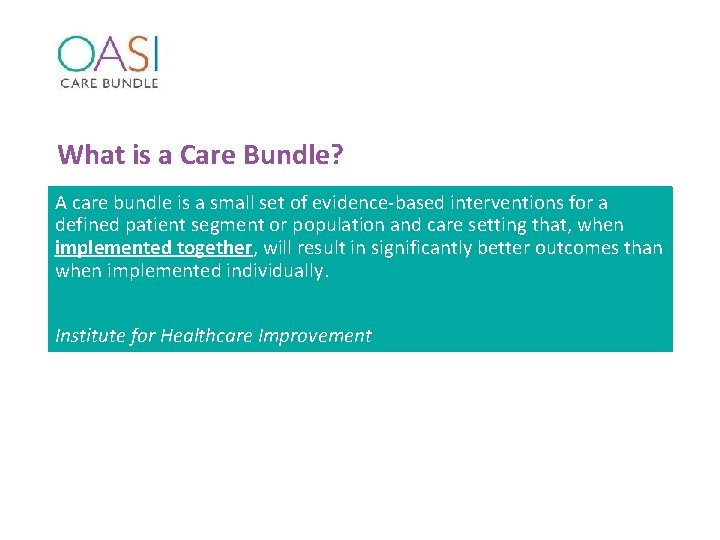 OASI
CARE BUNDLE

What is a Care Bundle?

A care bundle is a small set of evidence-based interventions for a defined patient segment or population and care setting that, when implemented together, will result in significantly better outcomes than when implemented individually.

Institute for Healthcare Improvement